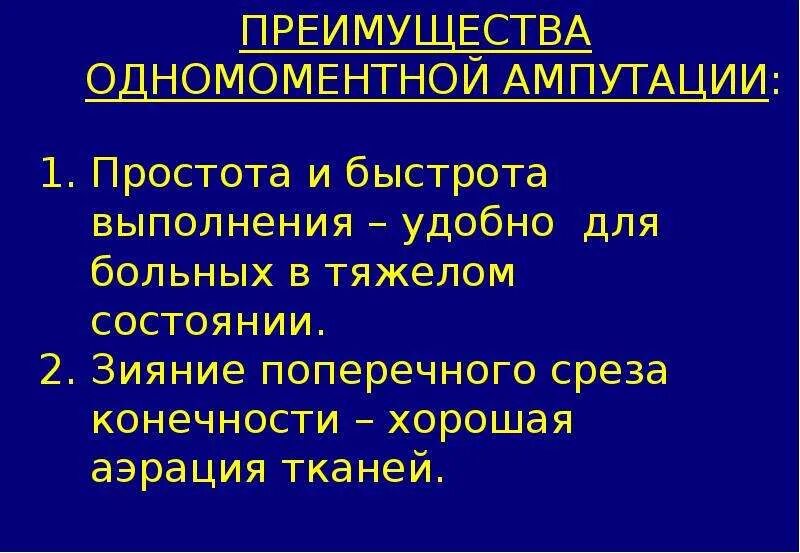 ПРЕИМУЩЕСТВА ОДНОМОМЕНТНОЙ АМПУТАЦИИ:

1. Простота и быстрота выполнения – удобно для больных в тяжелом состоянии.
2. Зияние поперечного среза конечности – хорошая аэрация тканей.